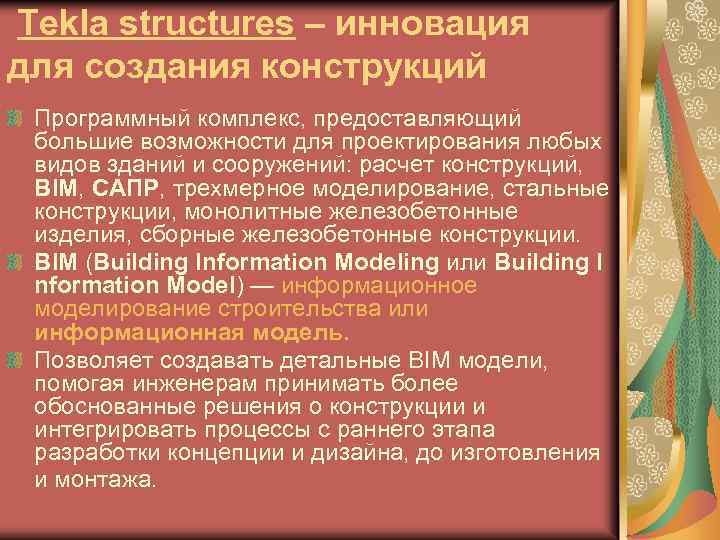 Tekla structures – инновация для создания конструкций

Программный комплекс, предоставляющий большие возможности для проектирования любых видов зданий и сооружений: расчет конструкций, BIM, САПР, трехмерное моделирование, стальные конструкции, монолитные железобетонные изделия, сборные железобетонные конструкции.

BIM (Building Information Modeling или Building I nformation Model) — информационное моделирование строительства или информационная модель.

Позволяет создавать детальные BIM модели, помогая инженерам принимать более обоснованные решения о конструкции и интегрировать процессы с раннего этапа разработки концепции и дизайна, до изготовления и монтажа.